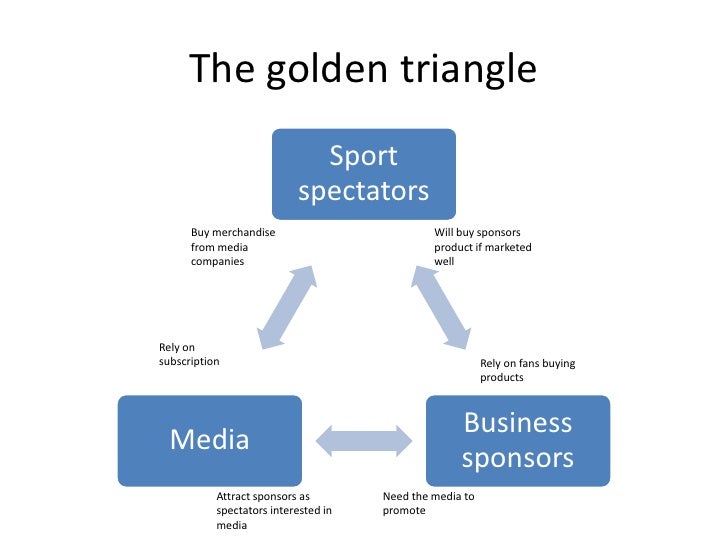 The golden triangle

Sport spectators

Buy merchandise from media companies

Will buy sponsors product if marketed well

Rely on subscription

Rely on fans buying products

Media

Business sponsors

Attract sponsors as spectators interested in media

Need the media to promote